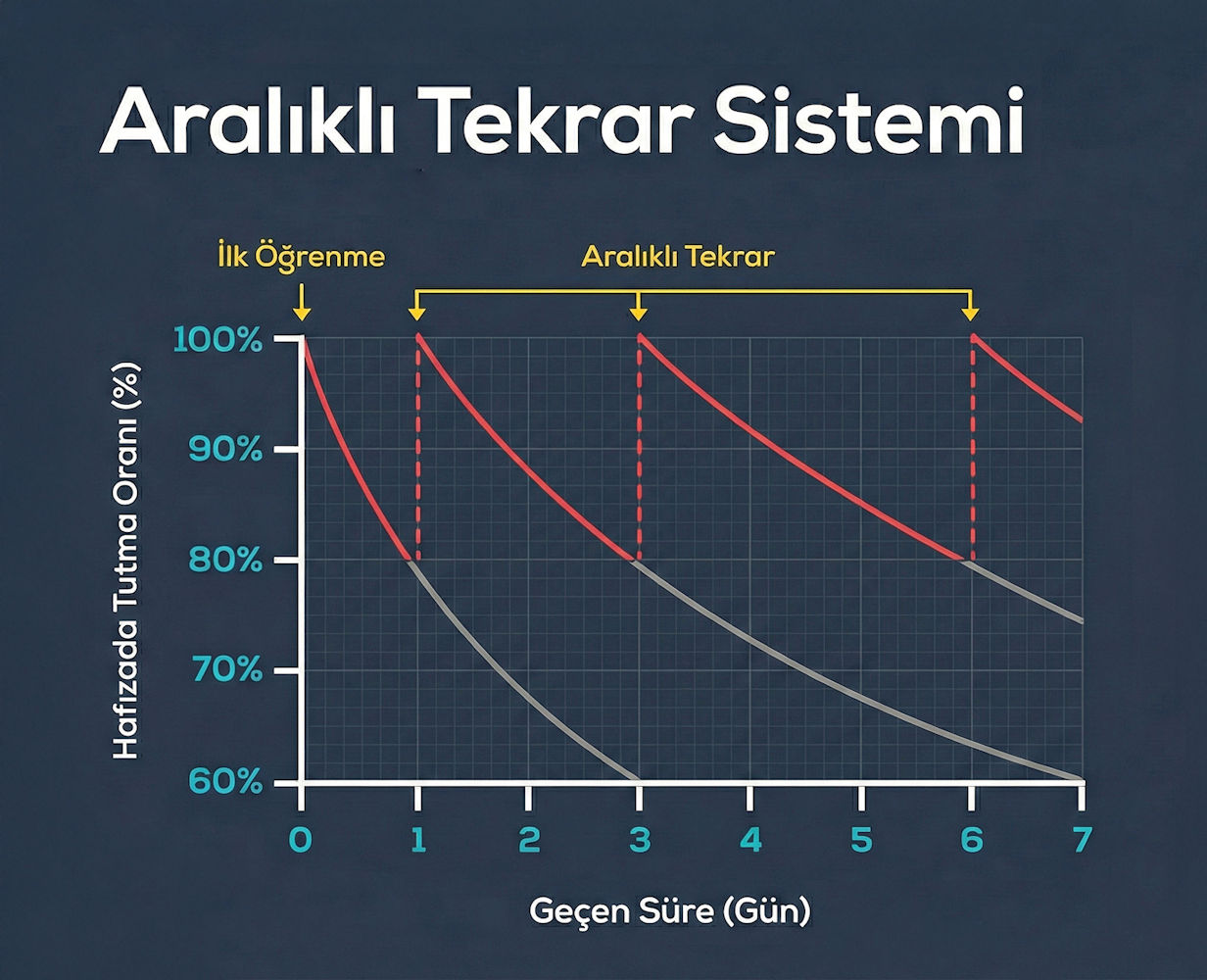 Aralıklı Tekrar Sistemi

İlk Öğrenme

Aralıklı Tekrar

Hafızada Tutma Oranı (%)

100%
90%
80%
70%
60%

0
1
2
3
4
5
6
7

Geçen Süre (Gün)